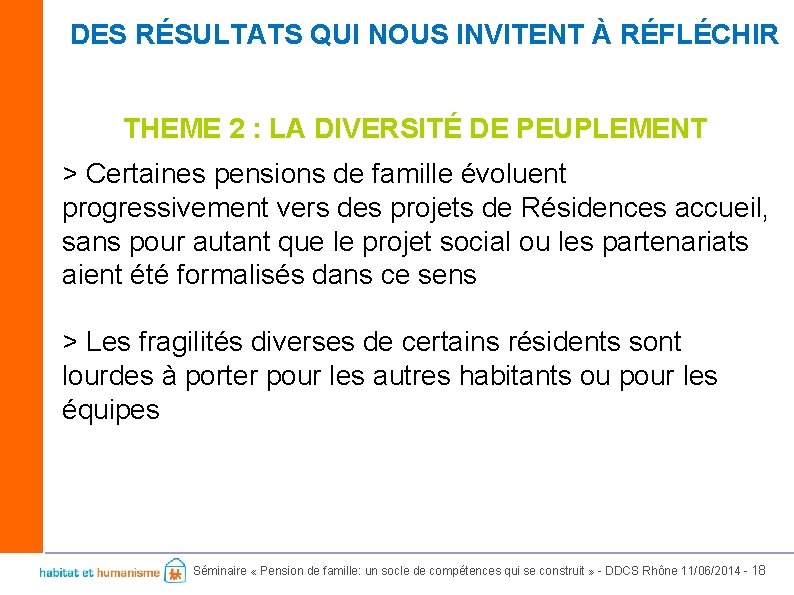 DES RÉSULTATS QUI NOUS INVITENT À RÉFLÉCHIR

THEME 2 : LA DIVERSITÉ DE PEUPLEMENT

> Certaines pensions de famille évoluent progressivement vers des projets de Résidences accueil, sans pour autant que le projet social ou les partenariats aient été formalisés dans ce sens

> Les fragilités diverses de certains résidents sont lourdes à porter pour les autres habitants ou pour les équipes

habitat et humanisme

Séminaire « Pension de famille: un socle de compétences qui se construit » - DDCS Rhône 11/06/2014 - 18